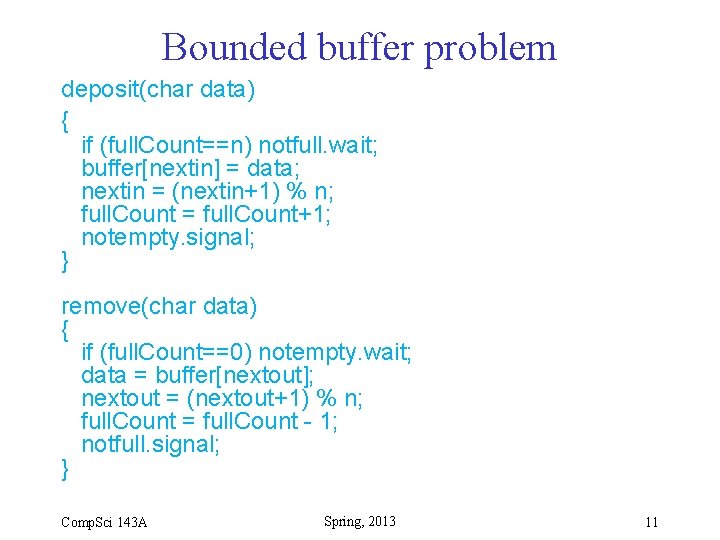 Bounded buffer problem

deposit(char data)
{
if (fullCount==n) notfull.wait;
buffer[nextin] = data;
nextin = (nextin+1) % n;
fullCount = fullCount+1;
notempty.signal;
}

remove(char data)
{
if (fullCount==0) notempty.wait;
data = buffer[nextout];
nextout = (nextout+1) % n;
fullCount = fullCount - 1;
notfull.signal;
}

CompSci 143A

Spring, 2013

11